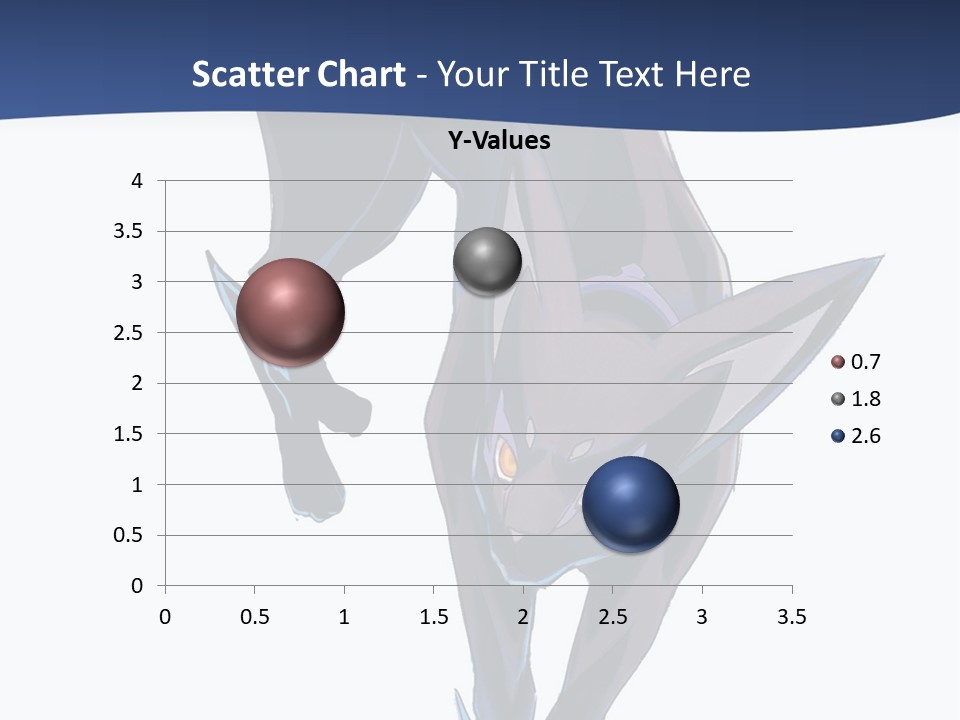 Scatter Chart - Your Title Text Here

Y-Values

4
3.5
3
2.5
2
1.5
1
0.5
0

0 0.5 1 1.5 2 2.5 3 3.5

0.7
1.8
2.6